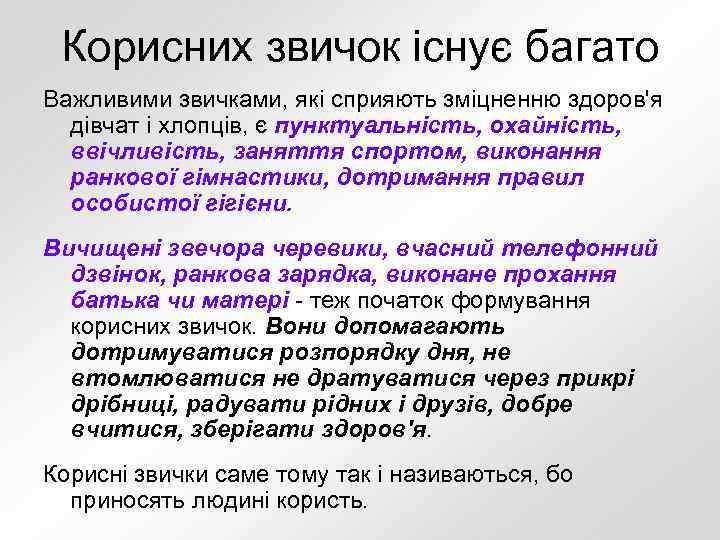 Корисних звичок існує багато

Важливими звичками, які сприяють зміцненню здоров'я дівчат і хлопців, є пунктуальність, охайність, ввічливість, заняття спортом, виконання ранкової гімнастики, дотримання правил особистої гігієни.

Вичищені звечора черевики, вчасний телефонний дзвінок, ранкова зарядка, виконане прохання батька чи матері - теж початок формування корисних звичок. Вони допомагають дотримуватися розпорядку дня, не втомлюватися не дратуватися через прикрі дрібниці, радувати рідних і друзів, добре вчитися, зберігати здоров'я.

Корисні звички саме тому так і називаються, бо приносять людині користь.